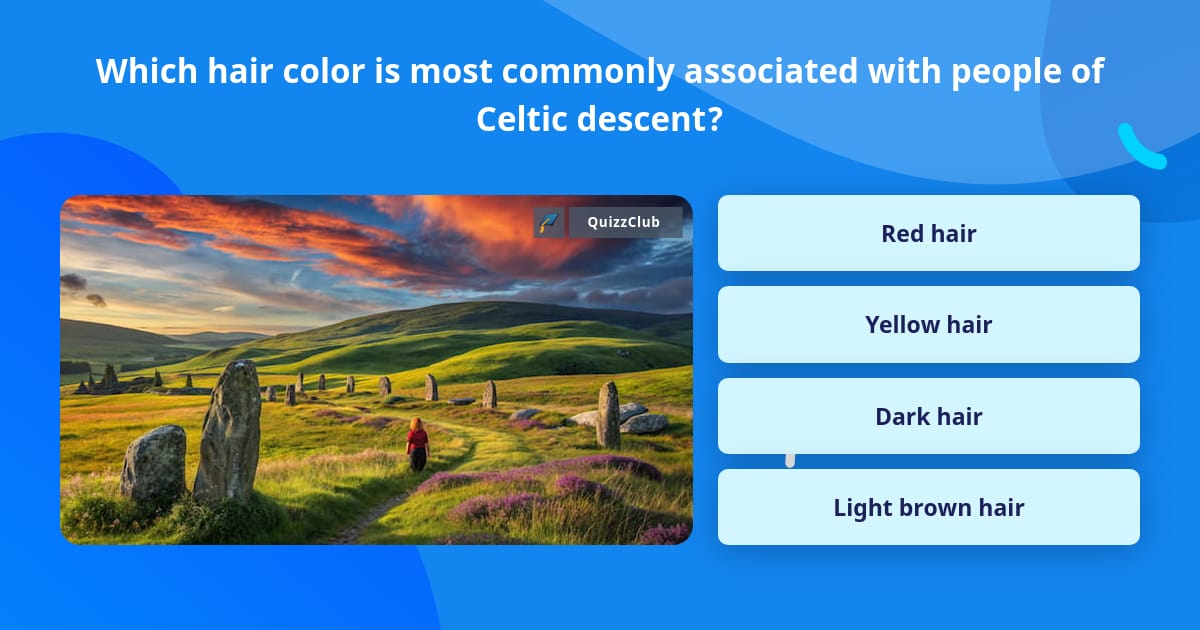 Which hair color is most commonly associated with people of Celtic descent?

QuizzClub

Red hair

Yellow hair

Dark hair

Light brown hair